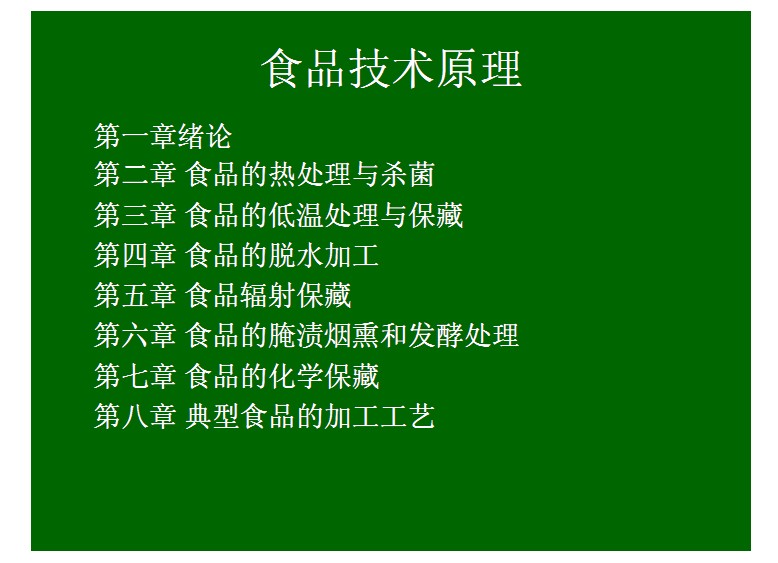 食品技术原理

第一章绪论
第二章 食品的热处理与杀菌
第三章 食品的低温处理与保藏
第四章 食品的脱水加工
第五章 食品辐射保藏
第六章 食品的腌渍烟熏和发酵处理
第七章 食品的化学保藏
第八章 典型食品的加工工艺